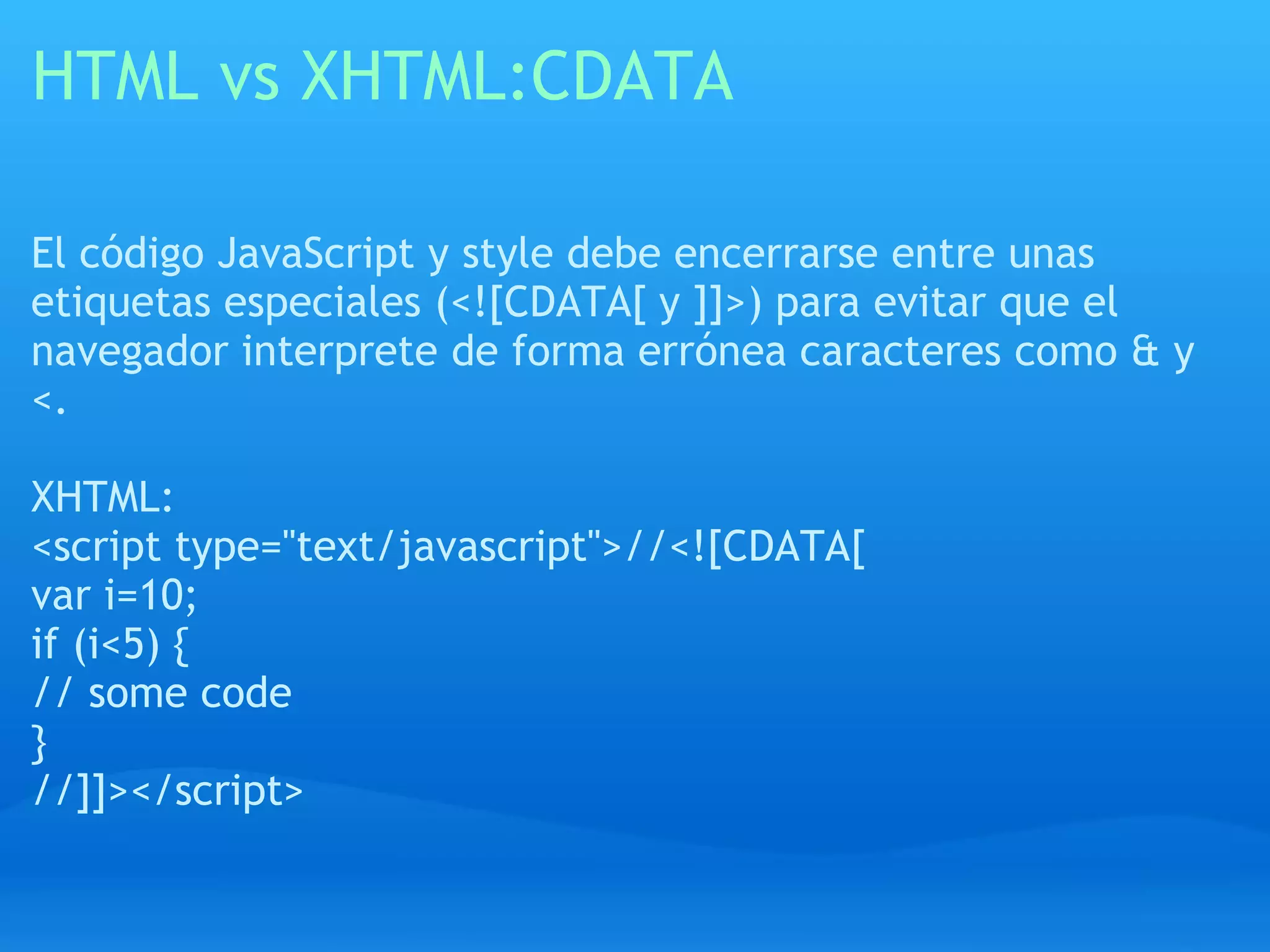 HTML vs XHTML:CDATA

El código JavaScript y style debe encerrarse entre unas etiquetas especiales (<![CDATA[ y ]]>) para evitar que el navegador interprete de forma errónea caracteres como & y <.

XHTML:
<script type="text/javascript">//<![CDATA[
var i=10;
if (i<5) {
// some code
}
//]]></script>